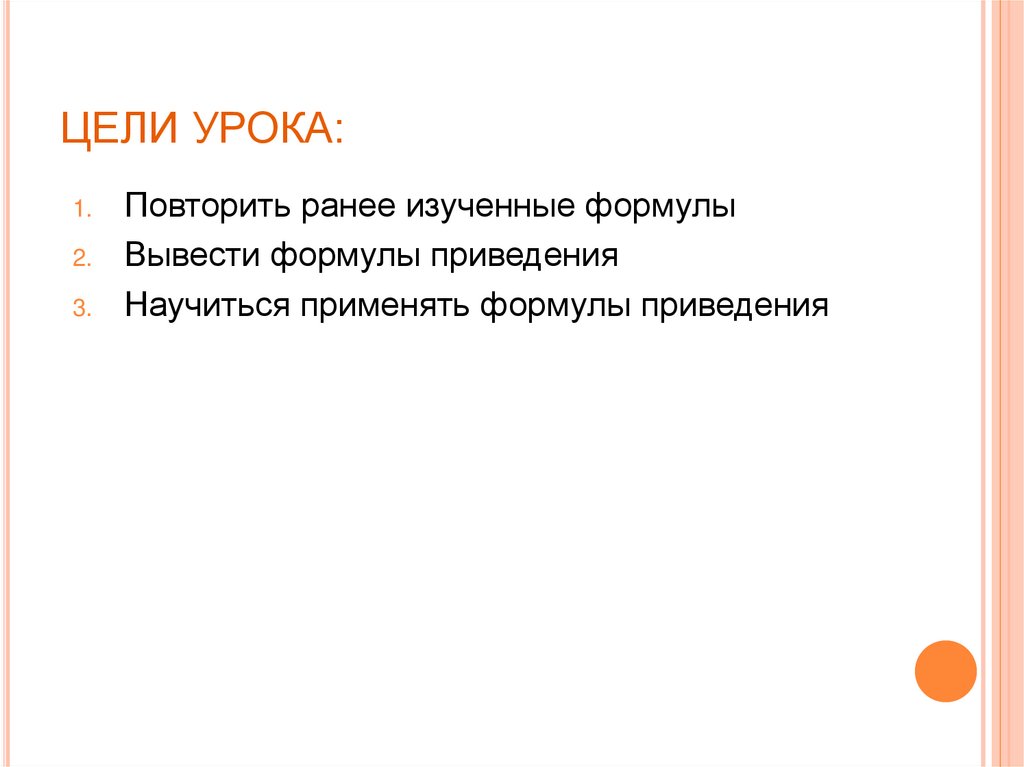 ЦЕЛИ УРОКА:

1. Повторить ранее изученные формулы
2. Вывести формулы приведения
3. Научиться применять формулы приведения